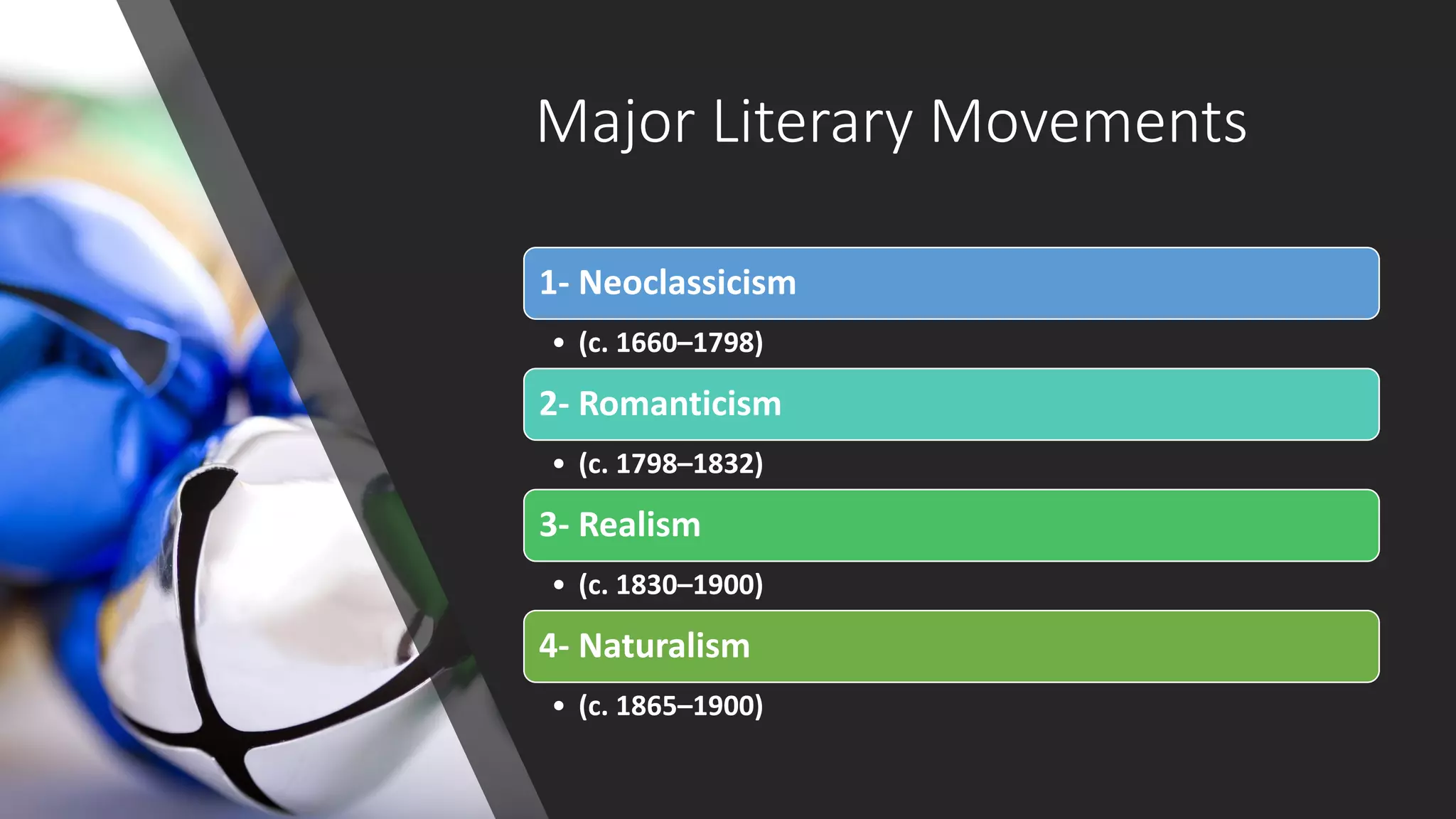 Major Literary Movements

1- Neoclassicism

• (c. 1660–1798)

2- Romanticism

• (c. 1798–1832)

3- Realism

• (c. 1830–1900)

4- Naturalism

• (c. 1865–1900)